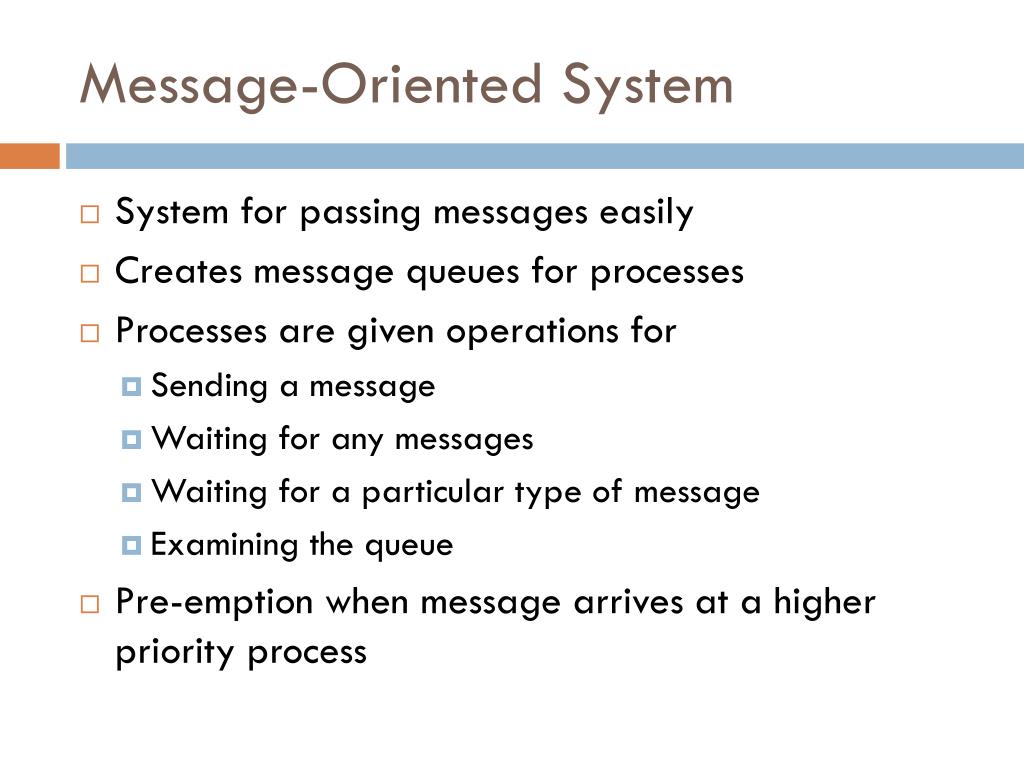 Message-Oriented System

System for passing messages easily

Creates message queues for processes

Processes are given operations for

Sending a message

Waiting for any messages

Waiting for a particular type of message

Examining the queue

Pre-emption when message arrives at a higher priority process